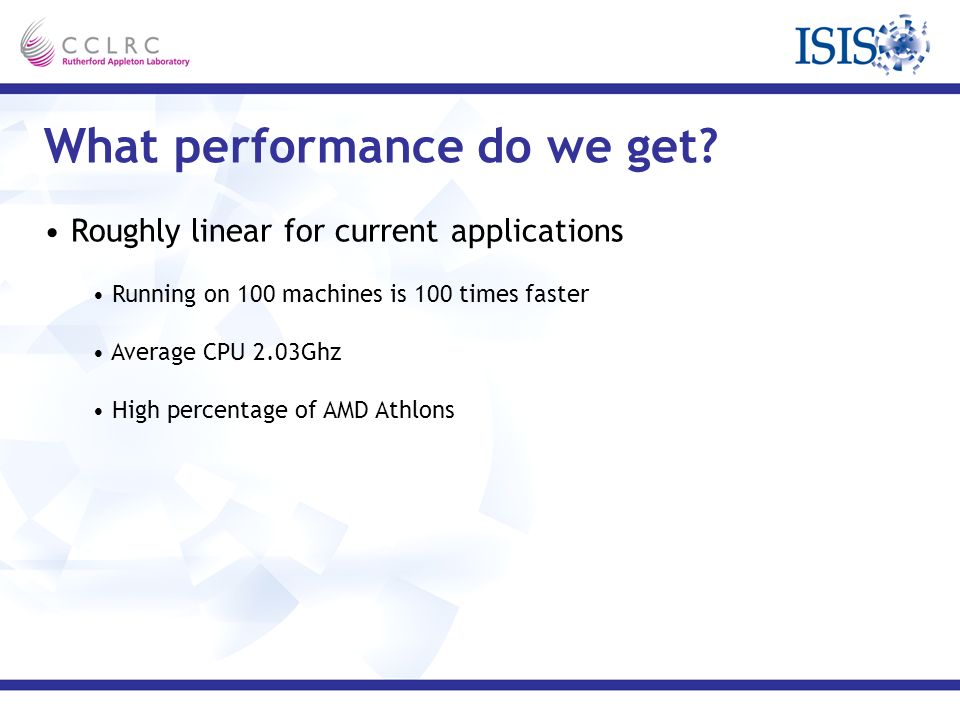 CCLRC
Rutherford Appleton Laboratory

ISIS

What performance do we get?

• Roughly linear for current applications

• Running on 100 machines is 100 times faster

• Average CPU 2.03Ghz

• High percentage of AMD Athlons